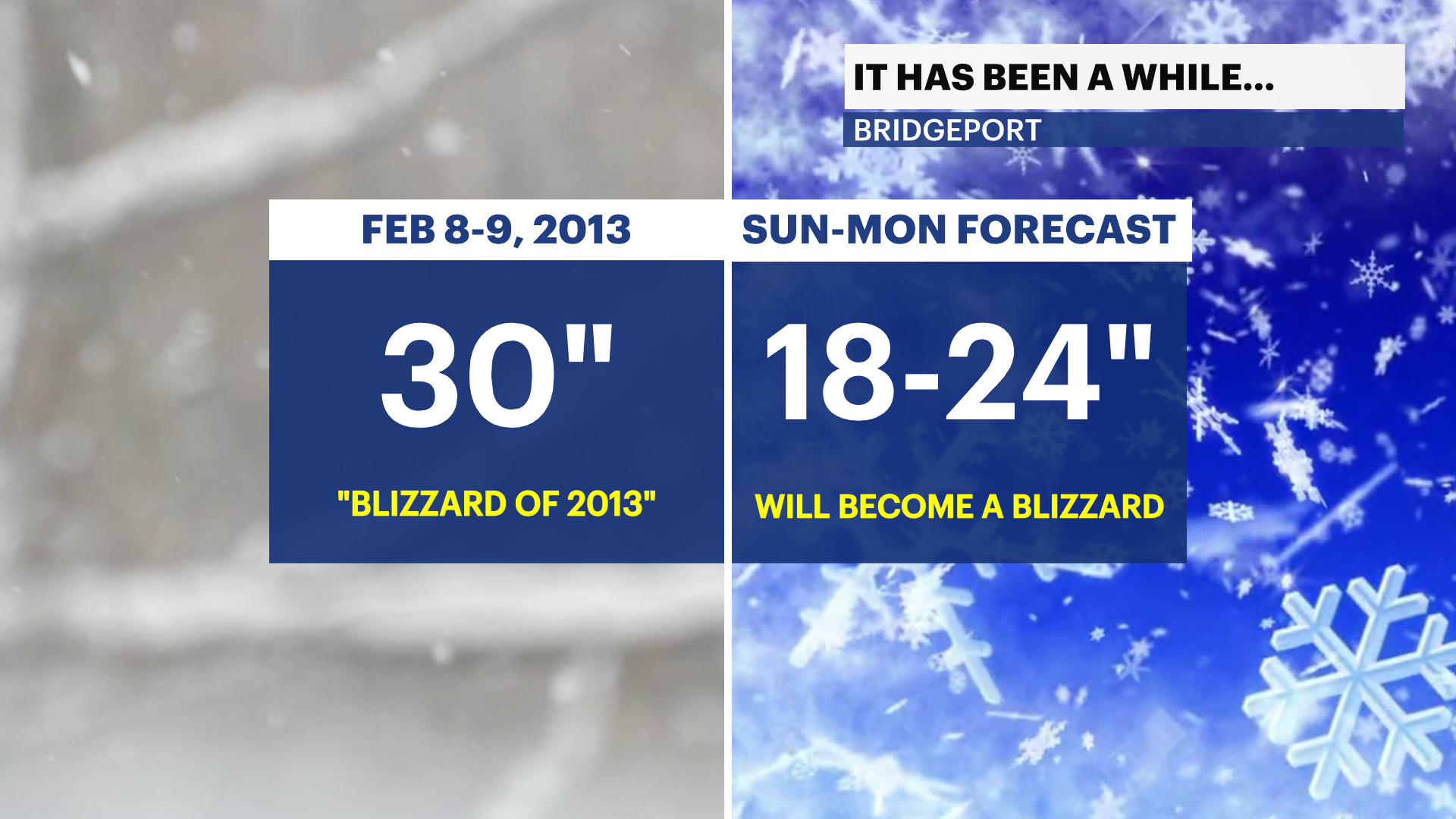 IT HAS BEEN A WHILE...
BRIDGEPORT

FEB 8-9, 2013

30"

"BLIZZARD OF 2013"

SUN-MON FORECAST

18-24"

WILL BECOME A BLIZZARD